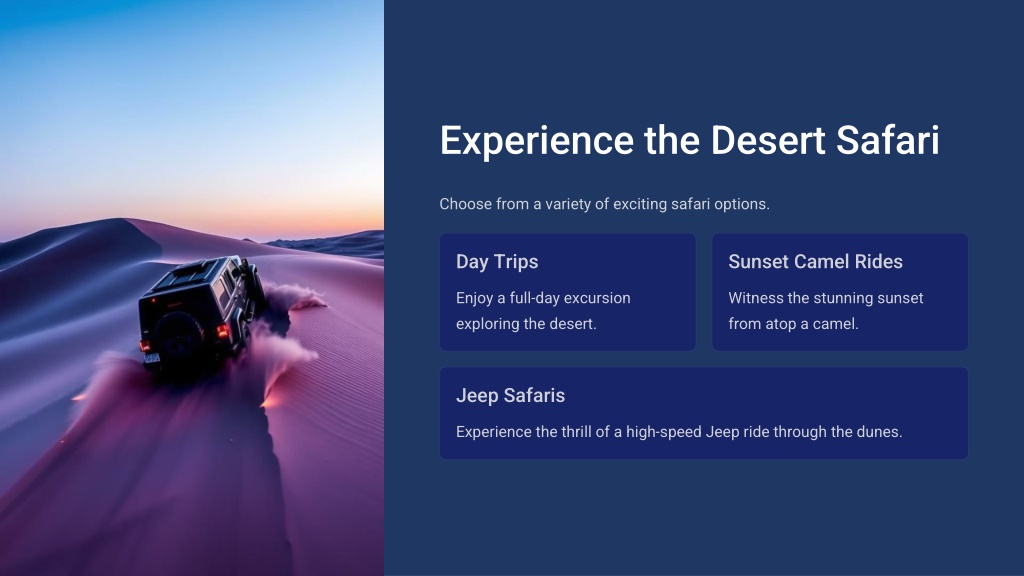 Experience the Desert Safari

Choose from a variety of exciting safari options.

Day Trips

Enjoy a full-day excursion exploring the desert.

Sunset Camel Rides

Witness the stunning sunset from atop a camel.

Jeep Safaris

Experience the thrill of a high-speed Jeep ride through the dunes.